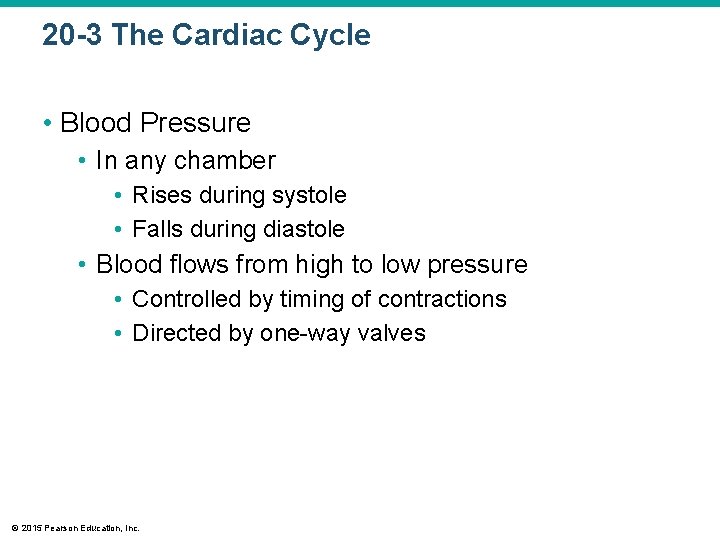 20-3 The Cardiac Cycle

• Blood Pressure
  • In any chamber
    • Rises during systole
    • Falls during diastole
  • Blood flows from high to low pressure
    • Controlled by timing of contractions
    • Directed by one-way valves

© 2015 Pearson Education, Inc.